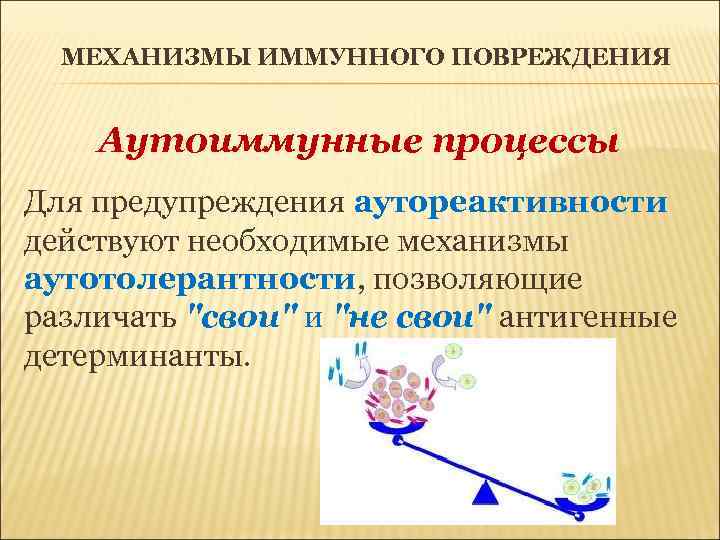 МЕХАНИЗМЫ ИММУННОГО ПОВРЕЖДЕНИЯ

Аутоиммунные процессы

Для предупреждения аутореактивности действуют необходимые механизмы аутотолерантности, позволяющие различать "свои" и "не свои" антигенные детерминанты.